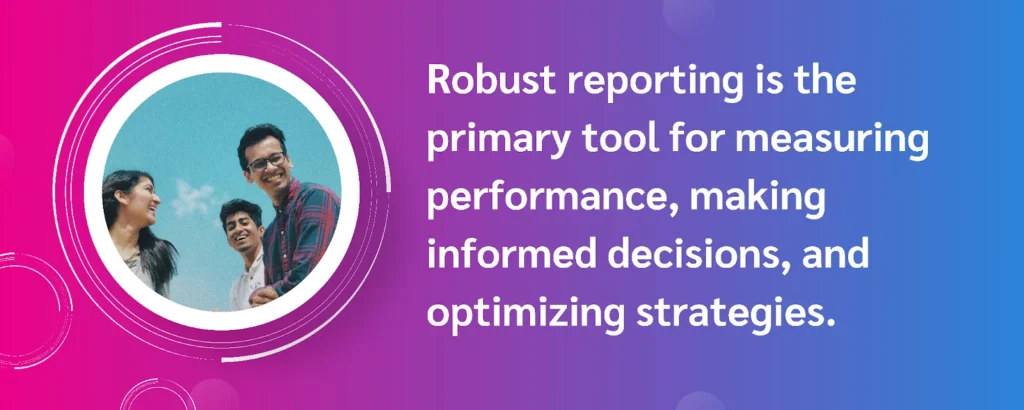 Robust reporting is the primary tool for measuring performance, making informed decisions, and optimizing strategies.